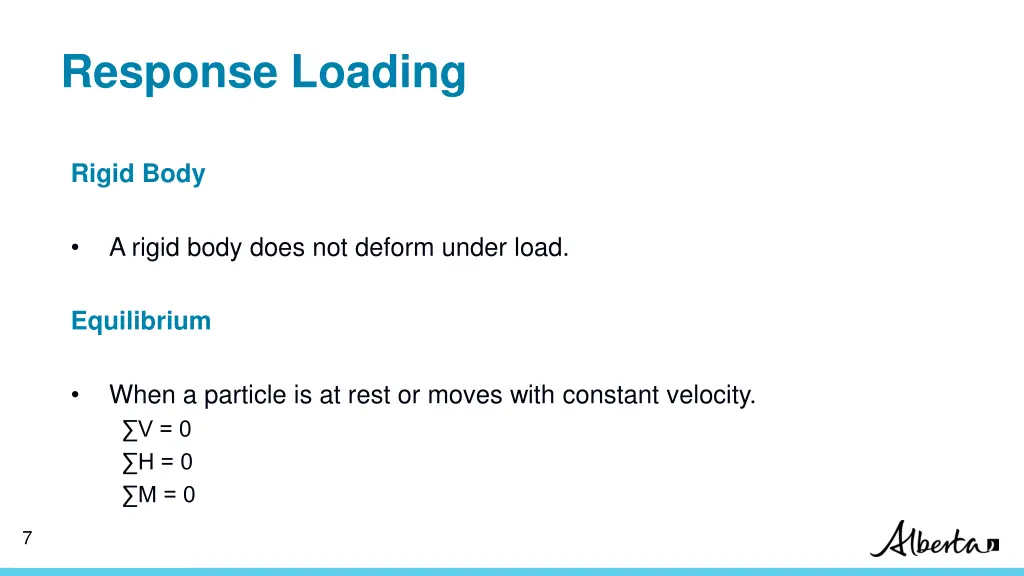 Response Loading

Rigid Body

• A rigid body does not deform under load.

Equilibrium

• When a particle is at rest or moves with constant velocity.
$\sum V = 0$
$\sum H = 0$
$\sum M = 0$

7

Alberta